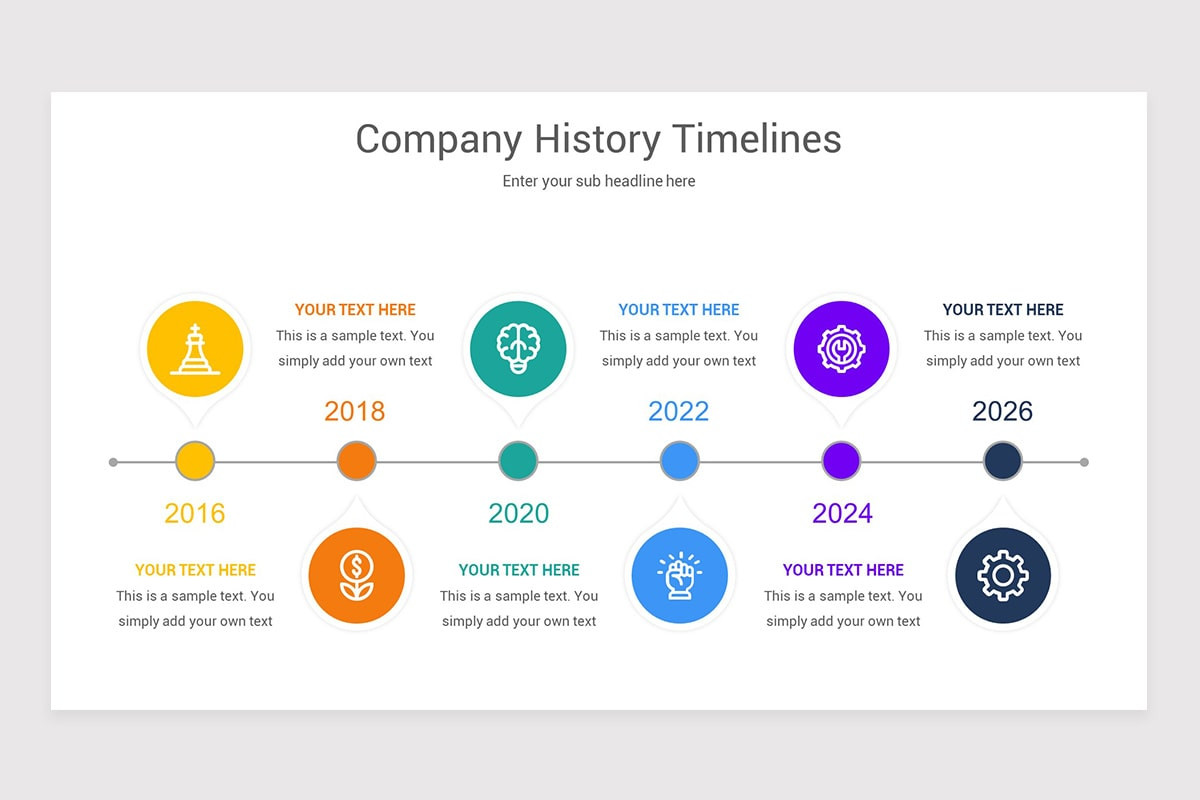 Company History Timelines

Enter your sub headline here

YOUR TEXT HERE
This is a sample text. You simply add your own text

2018

YOUR TEXT HERE
This is a sample text. You simply add your own text

2022

YOUR TEXT HERE
This is a sample text. You simply add your own text

2026

2016

YOUR TEXT HERE
This is a sample text. You simply add your own text

2020

YOUR TEXT HERE
This is a sample text. You simply add your own text

2024

YOUR TEXT HERE
This is a sample text. You simply add your own text